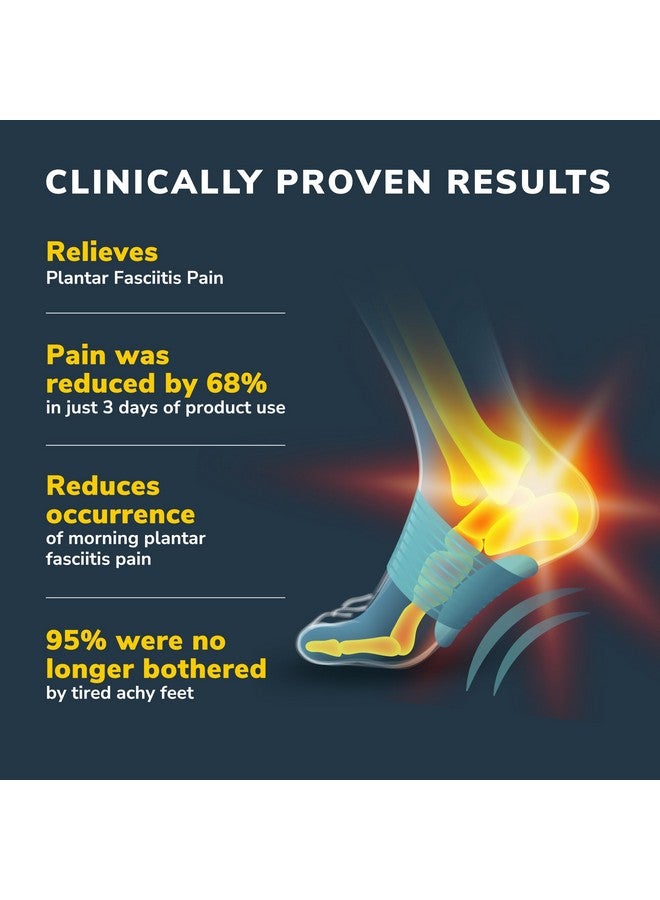 CLINICALLY PROVEN RESULTS

Relieves
Plantar Fasciitis Pain

Pain was reduced by 68%
in just 3 days of product use

Reduces occurrence
of morning plantar fasciitis pain

95% were no longer bothered
by tired achy feet